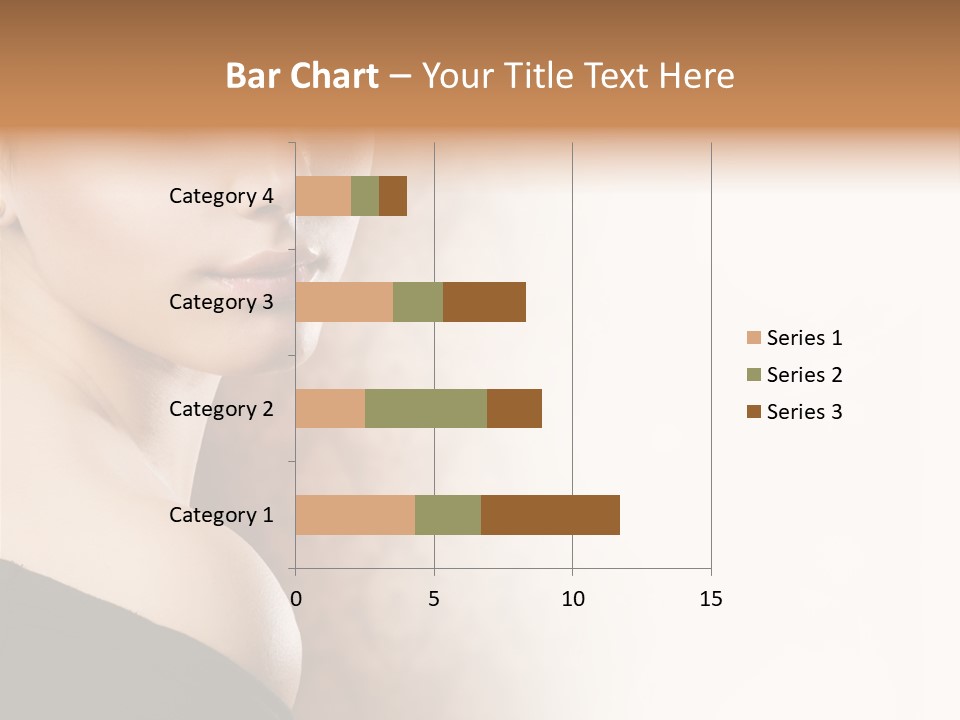 Bar Chart – Your Title Text Here

Category 4
Category 3
Category 2
Category 1

0
5
10
15

Series 1
Series 2
Series 3